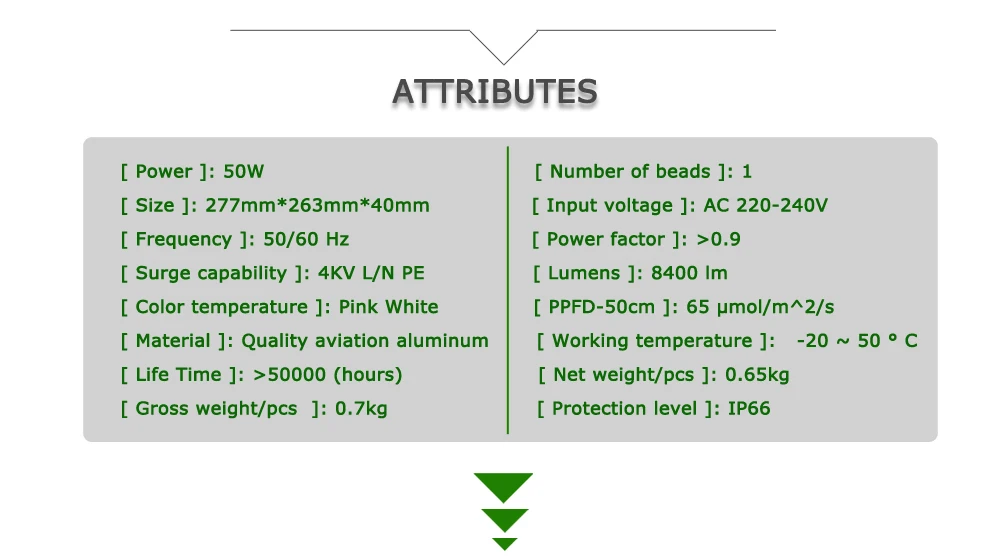 ATTRIBUTES

[ Power ]: 50W
[ Size ]: 277mm*263mm*40mm
[ Frequency ]: 50/60 Hz
[ Surge capability ]: 4KV L/N PE
[ Color temperature ]: Pink White
[ Material ]: Quality aviation aluminum
[ Life Time ]: >50000 (hours)
[ Gross weight/pcs ]: 0.7kg

[ Number of beads ]: 1
[ Input voltage ]: AC 220-240V
[ Power factor ]: >0.9
[ Lumens ]: 8400 lm
[ PPFD-50cm ]: 65 μmol/m^2/s
[ Working temperature ]: -20 ~ 50 ° C
[ Net weight/pcs ]: 0.65kg
[ Protection level ]: IP66